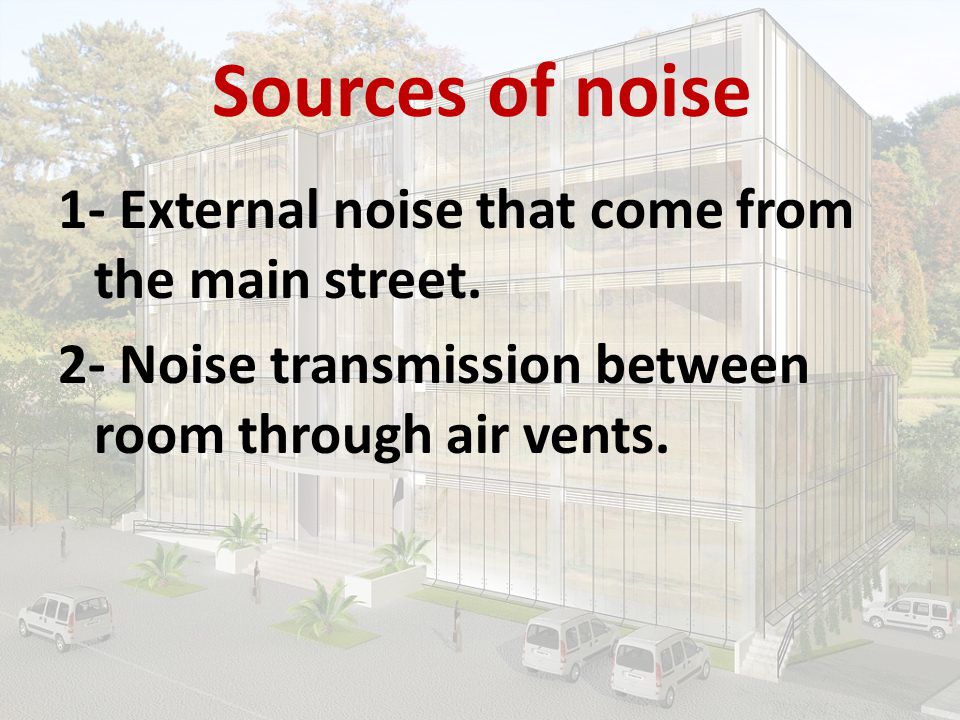 Sources of noise

1- External noise that come from the main street.

2- Noise transmission between room through air vents.